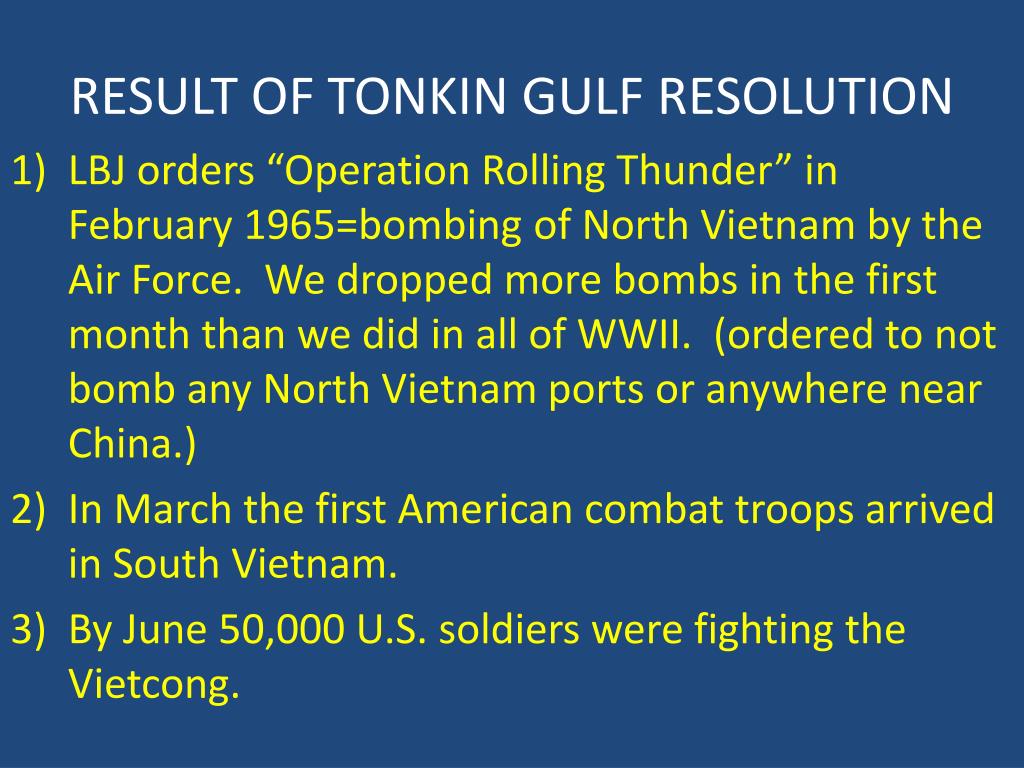 RESULT OF TONKIN GULF RESOLUTION

1) LBJ orders “Operation Rolling Thunder” in February 1965=bombing of North Vietnam by the Air Force. We dropped more bombs in the first month than we did in all of WWII. (ordered to not bomb any North Vietnam ports or anywhere near China.)

2) In March the first American combat troops arrived in South Vietnam.

3) By June 50,000 U.S. soldiers were fighting the Vietcong.